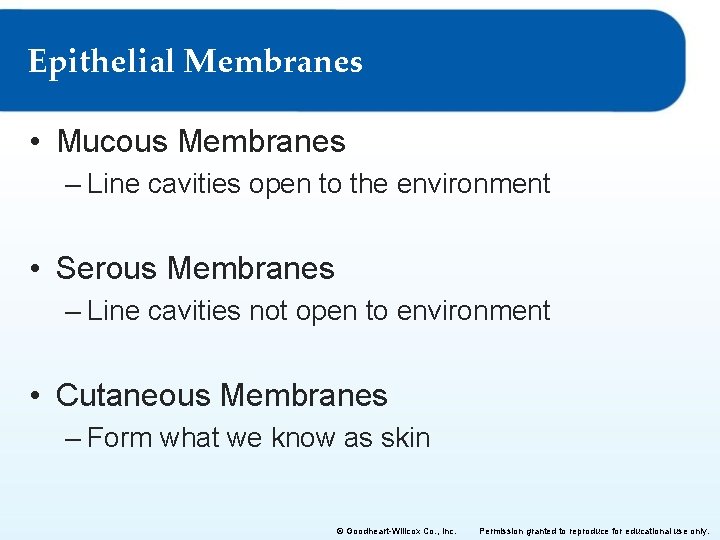 Epithelial Membranes

• Mucous Membranes
– Line cavities open to the environment

• Serous Membranes
– Line cavities not open to environment

• Cutaneous Membranes
– Form what we know as skin

© Goodheart-Willcox Co., Inc. Permission granted to reproduce for educational use only.